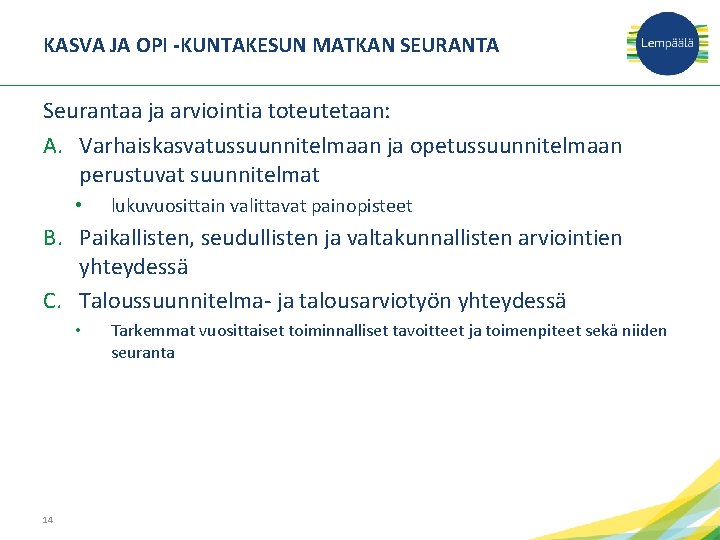 KASVA JA OPI -KUNTAKESUN MATKAN SEURANTA

Lempäälä

Seurantaa ja arviointia toteutetaan:

A. Varhaiskasvatussuunnitelmaan ja opetussuunnitelmaan perustuvat suunnitelmat

• lukuvuosittain valittavat painopisteet

B. Paikallisten, seudullisten ja valtakunnallisten arviointien yhteydessä

C. Taloussuunnitelma- ja talousarviotyön yhteydessä

• Tarkemmat vuosittaiset toiminnalliset tavoitteet ja toimenpiteet sekä niiden seuranta

14